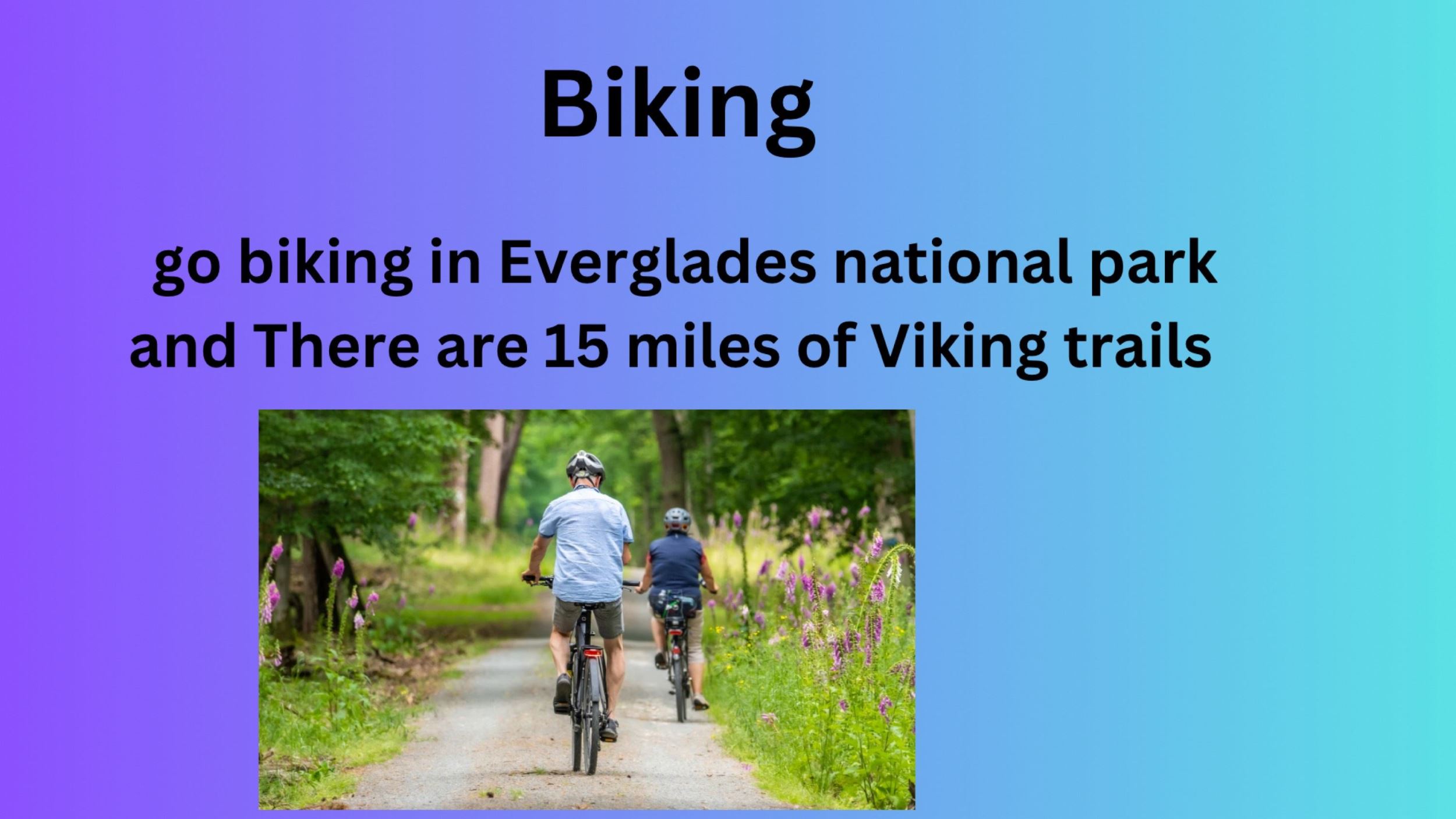 Biking

go biking in Everglades national park and There are 15 miles of Viking trails